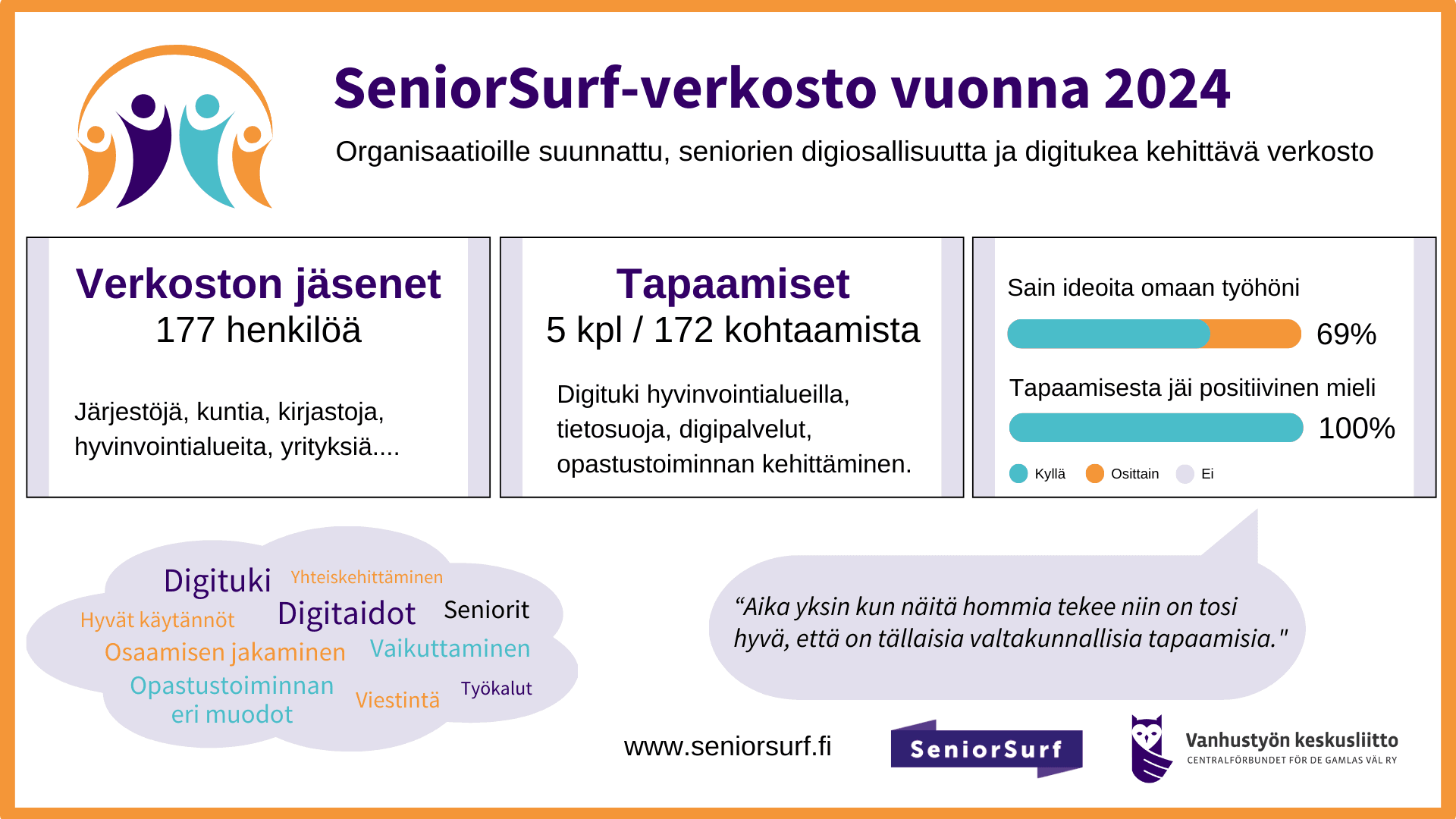 SeniorSurf-verkosto vuonna 2024

Organisaatioille suunnattu, seniorien digiosallisuutta ja digitukea kehittävä verkosto

Verkoston jäsenet
177 henkilöä

Järjestöjä, kuntia, kirjastoja, hyvinvointialueita, yrityksiä....

Tapaamiset
5 kpl / 172 kohtaamista

Digituki hyvinvointialueilla, tietosuoja, digipalvelut, opastustoiminnan kehittäminen.

Sain ideoita omaan työhöni
69%

Tapaamisesta jäi positiivinen mieli
100%

Kyllä Osittain Ei

Digituki Yhteiskehittäminen
Hyvät käytännöt Digitaidot Seniorit
Osaamisen jakaminen Vaikuttaminen
Opastustoiminnan eri muodot Viestintä Työkalut

“Aika yksin kun näitä hommia tekee niin on tosi hyvä, että on tällaisia valtakunnallisia tapaamisia."

www.seniorsurf.fi

SeniorSurf

Vanhustyön keskusliitto
CENTRALFÖRBUNDET FÖR DE GAMLAS VÄL RY